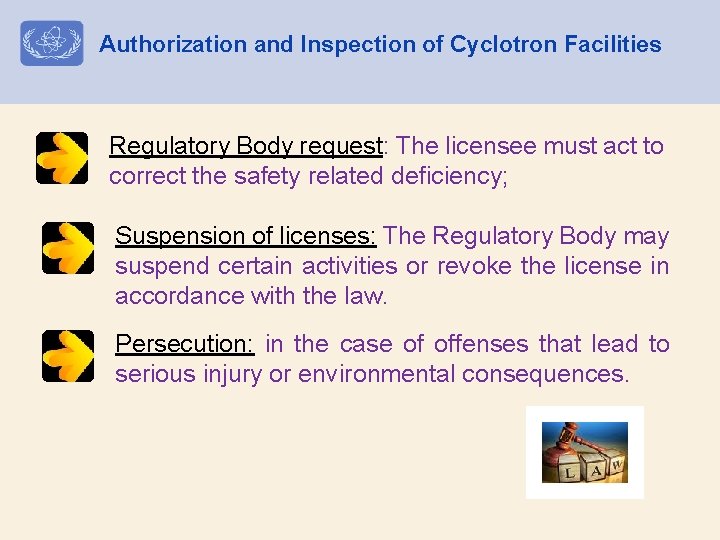 Authorization and Inspection of Cyclotron Facilities

Regulatory Body request: The licensee must act to correct the safety related deficiency;

Suspension of licenses: The Regulatory Body may suspend certain activities or revoke the license in accordance with the law.

Persecution: in the case of offenses that lead to serious injury or environmental consequences.

LAW